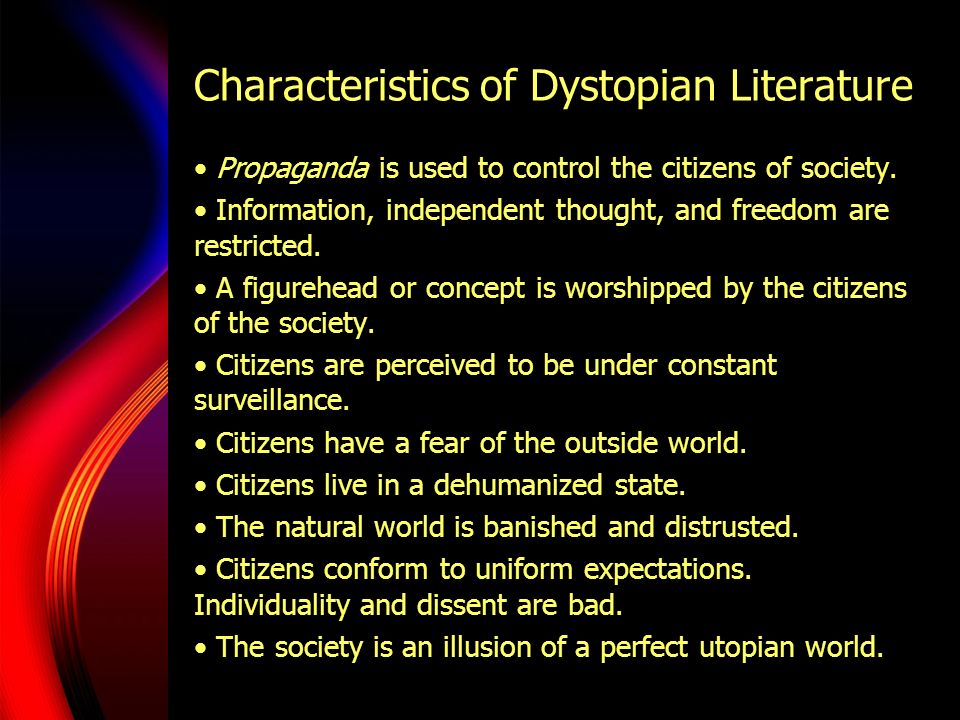 Characteristics of Dystopian Literature

• Propaganda is used to control the citizens of society.

• Information, independent thought, and freedom are restricted.

• A figurehead or concept is worshipped by the citizens of the society.

• Citizens are perceived to be under constant surveillance.

• Citizens have a fear of the outside world.

• Citizens live in a dehumanized state.

• The natural world is banished and distrusted.

• Citizens conform to uniform expectations. Individuality and dissent are bad.

• The society is an illusion of a perfect utopian world.